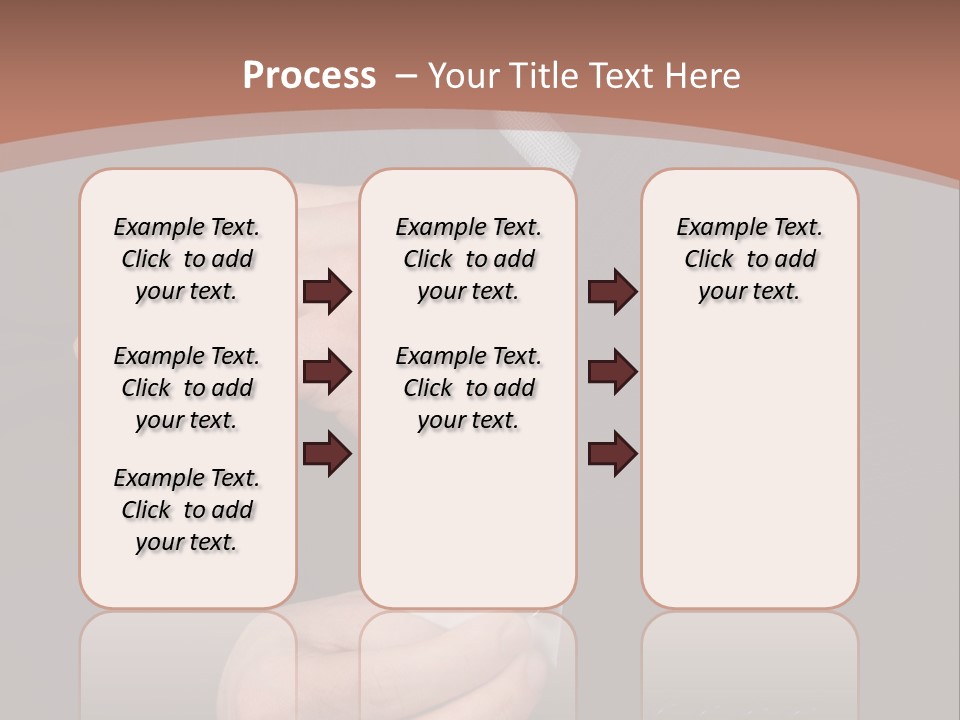 Process – Your Title Text Here

Example Text. Click to add your text.

Example Text. Click to add your text.

Example Text. Click to add your text.

Example Text. Click to add your text.

Example Text. Click to add your text.

Example Text. Click to add your text.